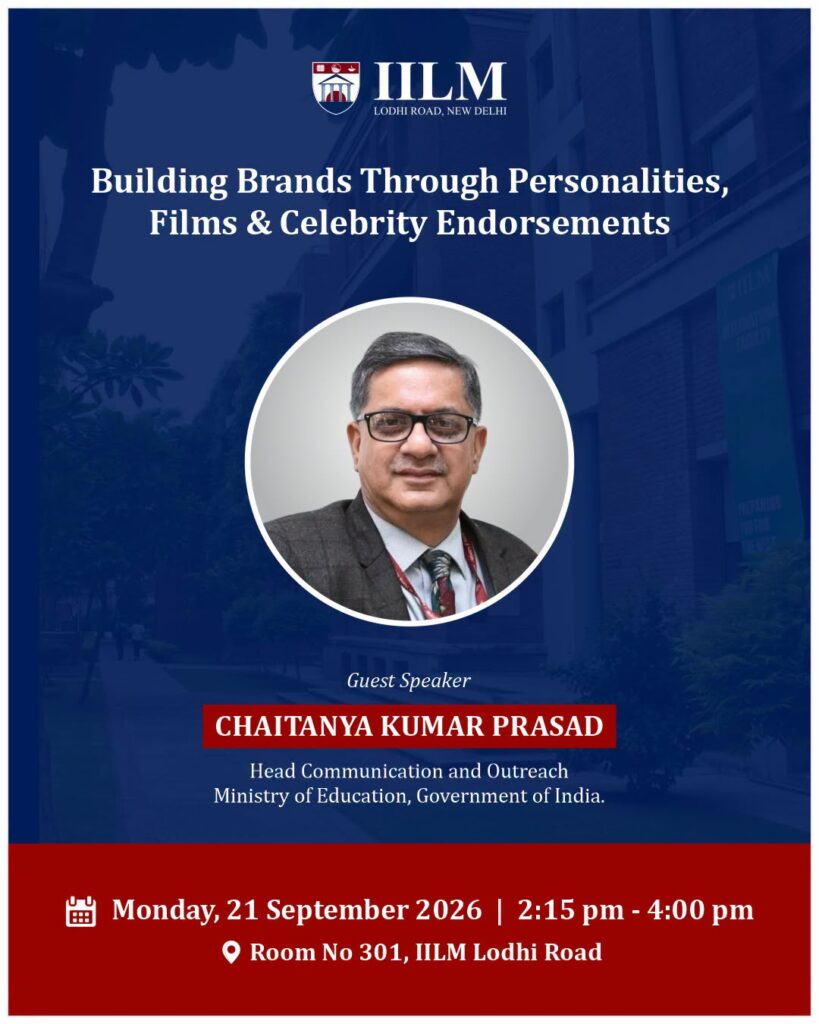 IILM
LODHI ROAD, NEW DELHI

Building Brands Through Personalities, Films & Celebrity Endorsements

Guest Speaker

CHAITANYA KUMAR PRASAD

Head Communication and Outreach
Ministry of Education, Government of India.

Monday, 21 September 2026 | 2:15 pm - 4:00 pm

Room No 301, IILM Lodhi Road